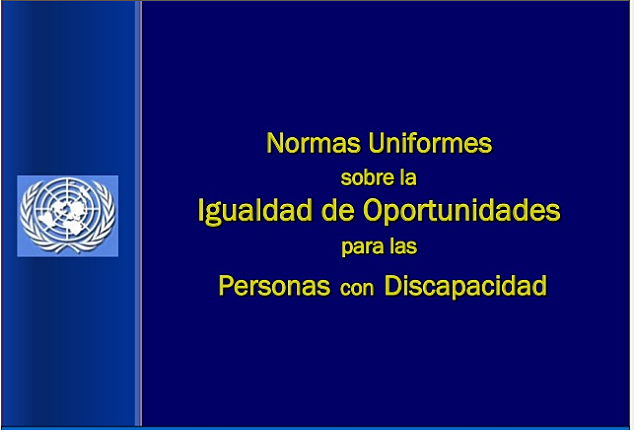 Normas Uniformes
sobre la
Igualdad de Oportunidades
para las
Personas con Discapacidad